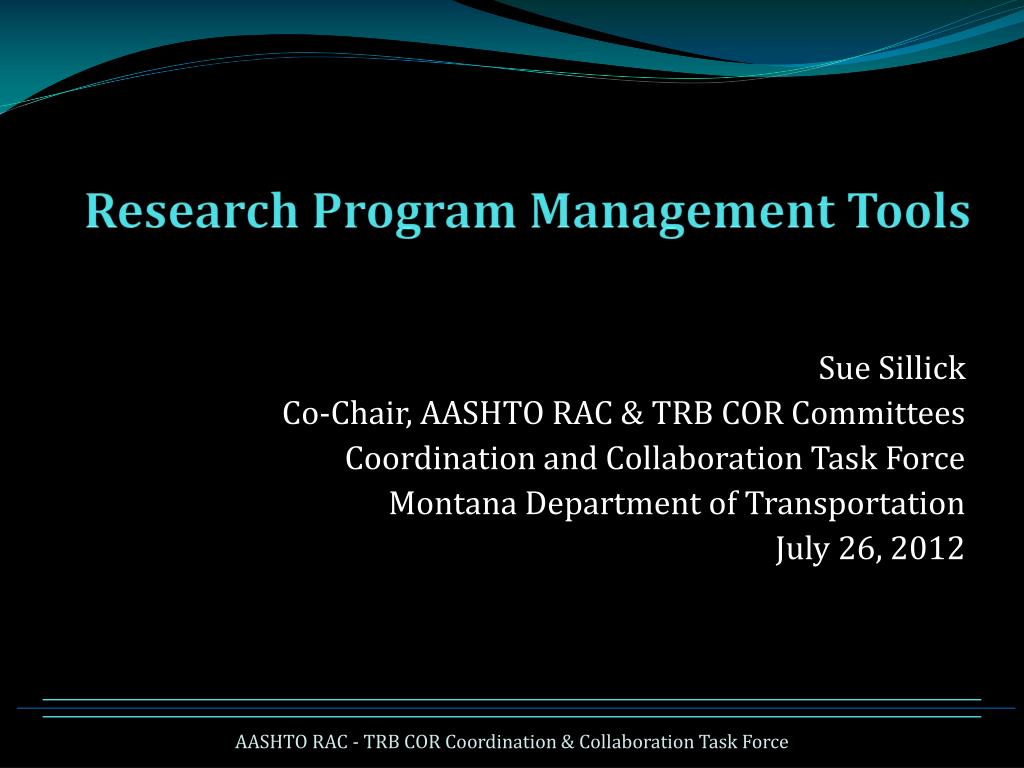 Research Program Management Tools

Sue Sillick
Co-Chair, AASHTO RAC & TRB COR Committees
Coordination and Collaboration Task Force
Montana Department of Transportation
July 26, 2012

AASHTO RAC - TRB COR Coordination & Collaboration Task Force